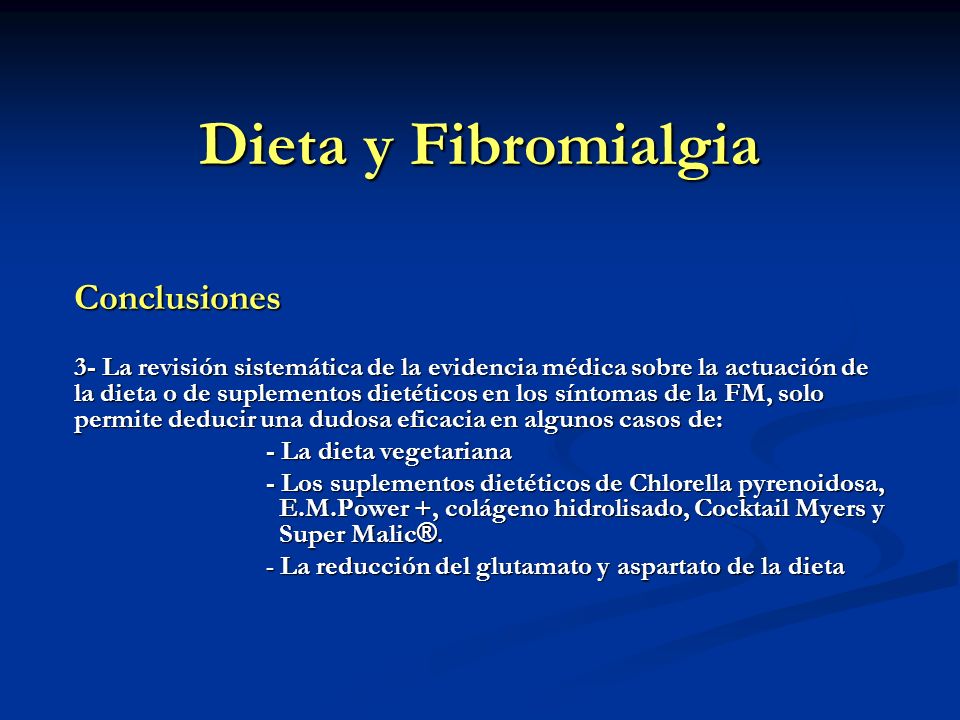 Dieta y Fibromialgia

Conclusiones

3- La revisión sistemática de la evidencia médica sobre la actuación de la dieta o de suplementos dietéticos en los síntomas de la FM, solo permite deducir una dudosa eficacia en algunos casos de:

- La dieta vegetariana
- Los suplementos dietéticos de Chlorella pyrenoidosa, E.M.Power +, colágeno hidrolisado, Cocktail Myers y Super Malic®.
- La reducción del glutamato y aspartato de la dieta